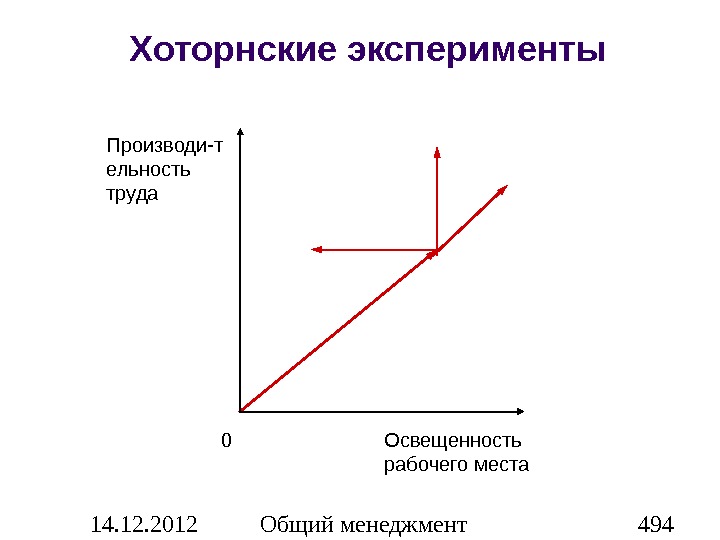 Хоторнские эксперименты

Производи-тельность труда

0

Освещенность рабочего места

14.12.2012 Общий менеджмент 494